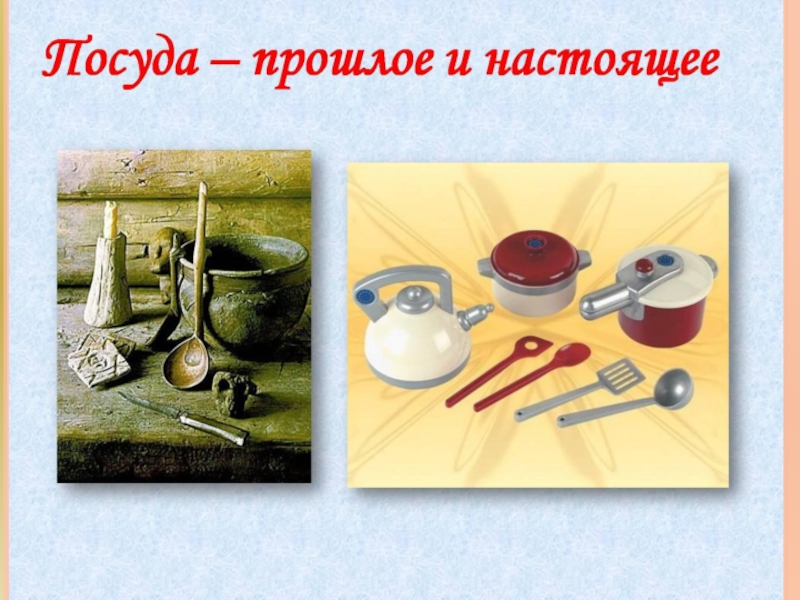 Посуда – прошлое и настоящее